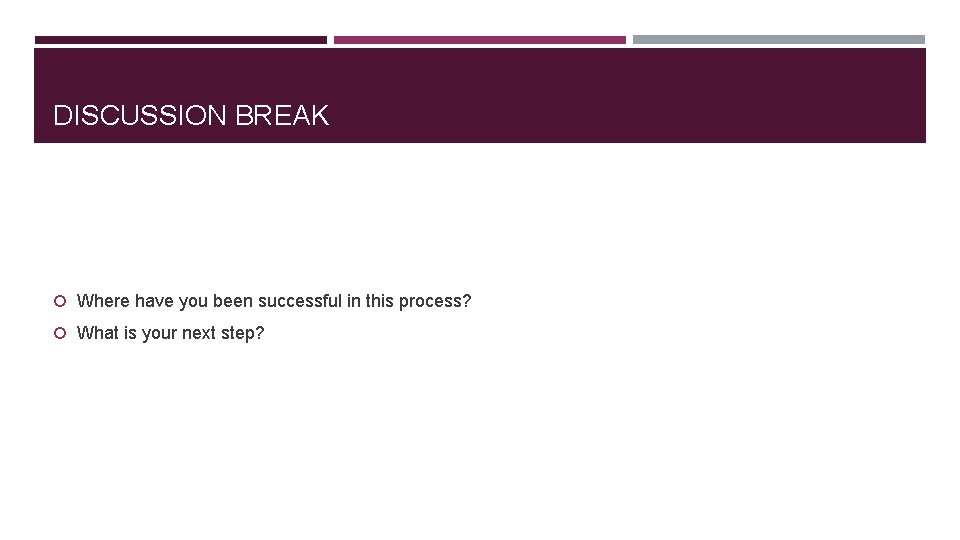 DISCUSSION BREAK

Where have you been successful in this process?

What is your next step?